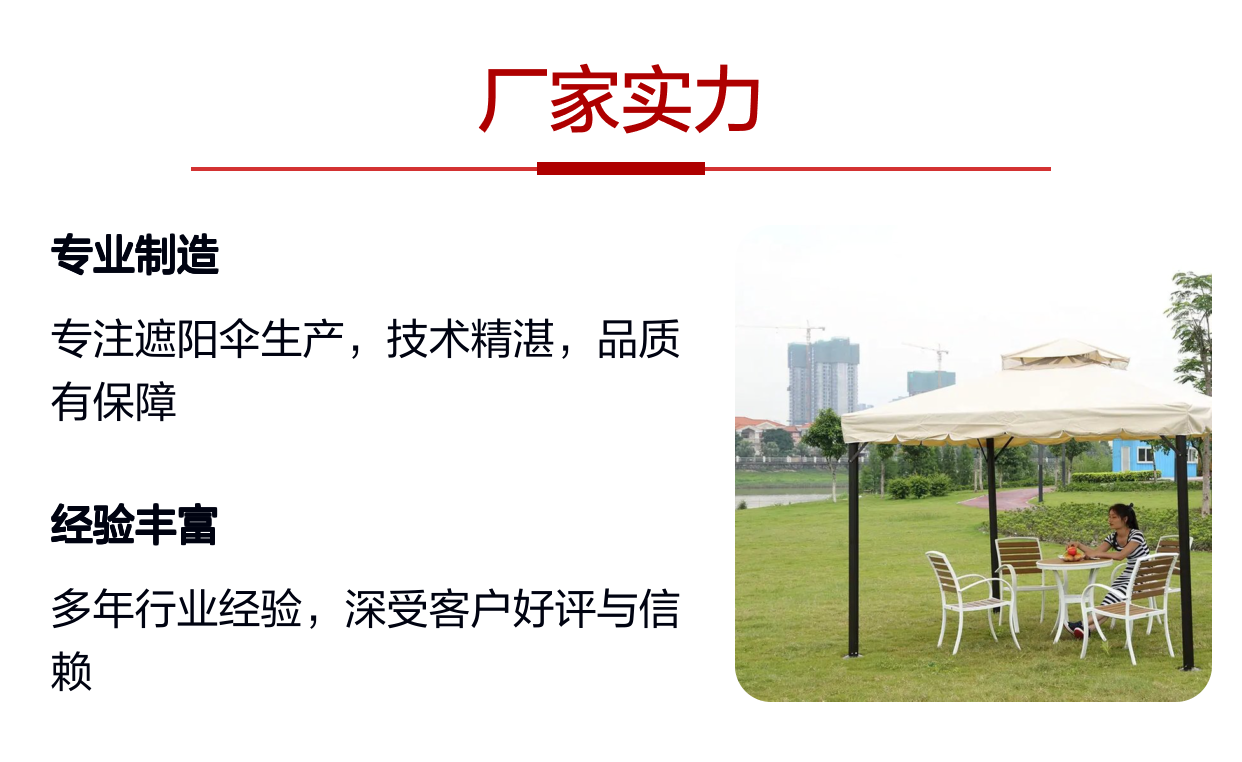 厂家实力

专业制造

专注遮阳伞生产，技术精湛，品质有保障

经验丰富

多年行业经验，深受客户好评与信赖